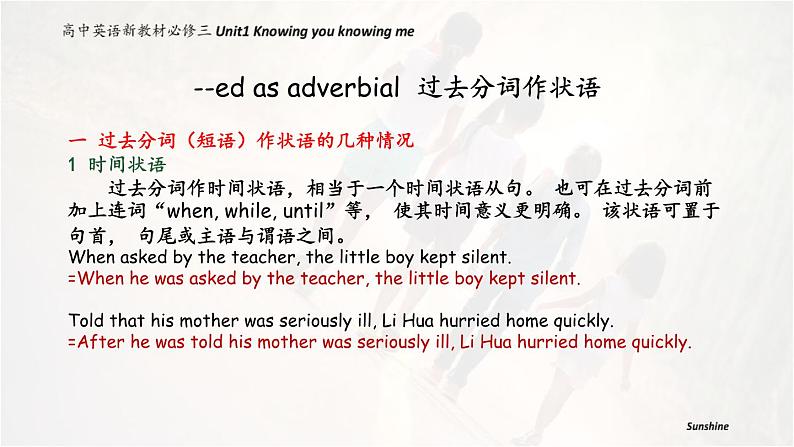 高中英语新教材必修三 Unit1 Knowing you knowing me

--ed as adverbial 过去分词作状语

一 过去分词（短语）作状语的几种情况
1 时间状语
过去分词作时间状语，相当于一个时间状语从句。 也可在过去分词前加上连词“when, while, until”等， 使其时间意义更明确。 该状语可置于句首， 句尾或主语与谓语之间。
When asked by the teacher, the little boy kept silent.
=When he was asked by the teacher, the little boy kept silent.

Told that his mother was seriously ill, Li Hua hurried home quickly.
=After he was told his mother was seriously ill, Li Hua hurried home quickly.

Sunshine